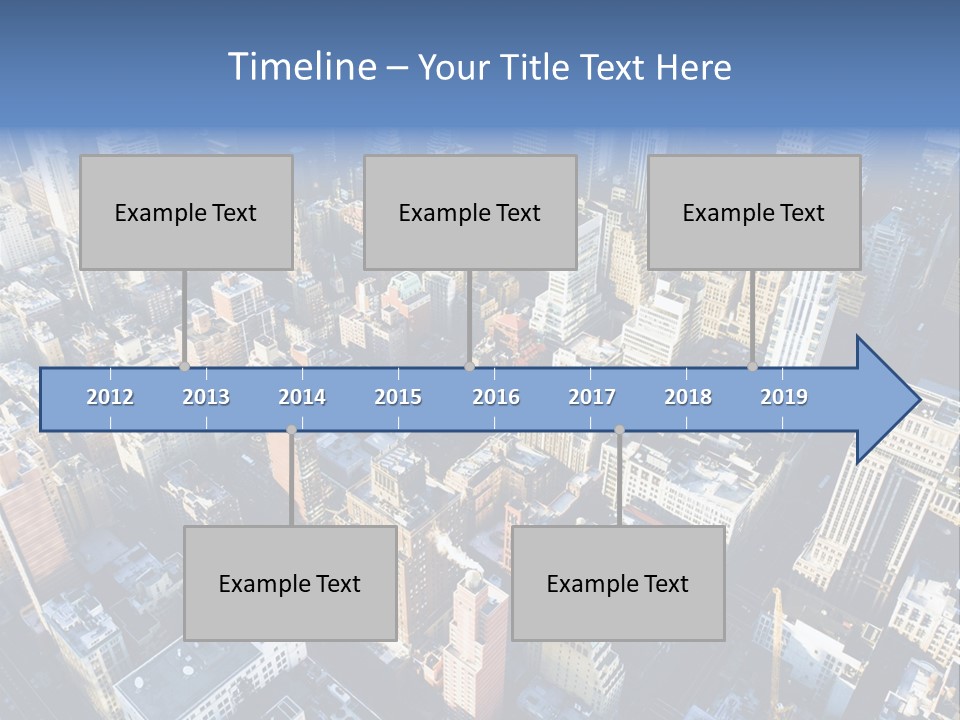 Timeline – Your Title Text Here

Example Text

Example Text

Example Text

2012 2013 2014 2015 2016 2017 2018 2019

Example Text

Example Text